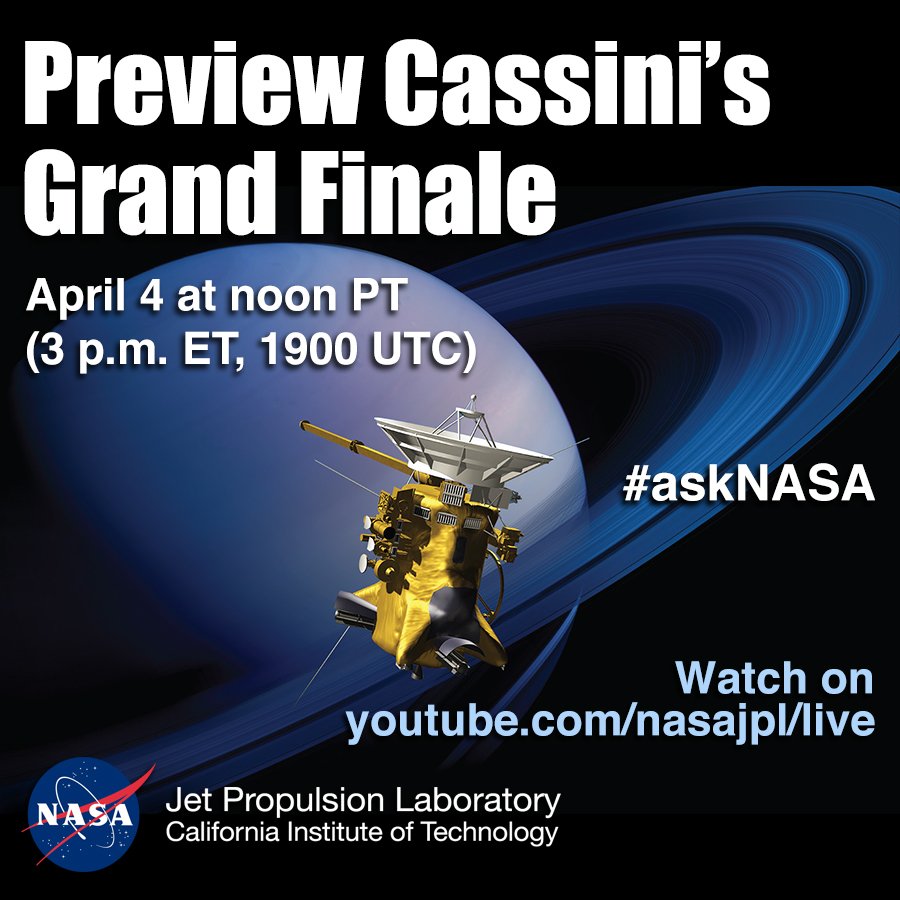 Preview Cassini's Grand Finale

April 4 at noon PT (3 p.m. ET, 1900 UTC)

#askNASA

Watch on youtube.com/nasajpl/live

NASA

Jet Propulsion Laboratory
California Institute of Technology